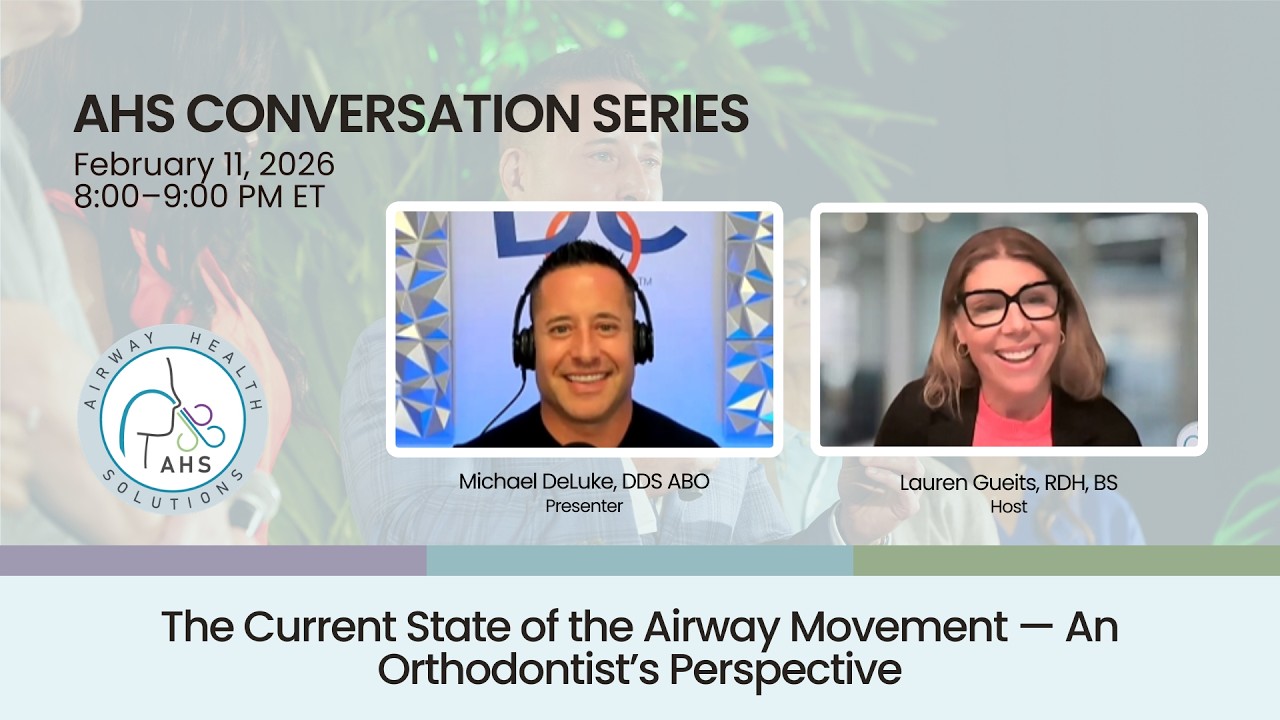 AHS CONVERSATION SERIES
February 11, 2026
8:00–9:00 PM ET

AIRWAY HEALTH SOLUTIONS
AHS

Michael DeLuke, DDS ABO
Presenter

Lauren Gueits, RDH, BS
Host

The Current State of the Airway Movement — An Orthodontist's Perspective